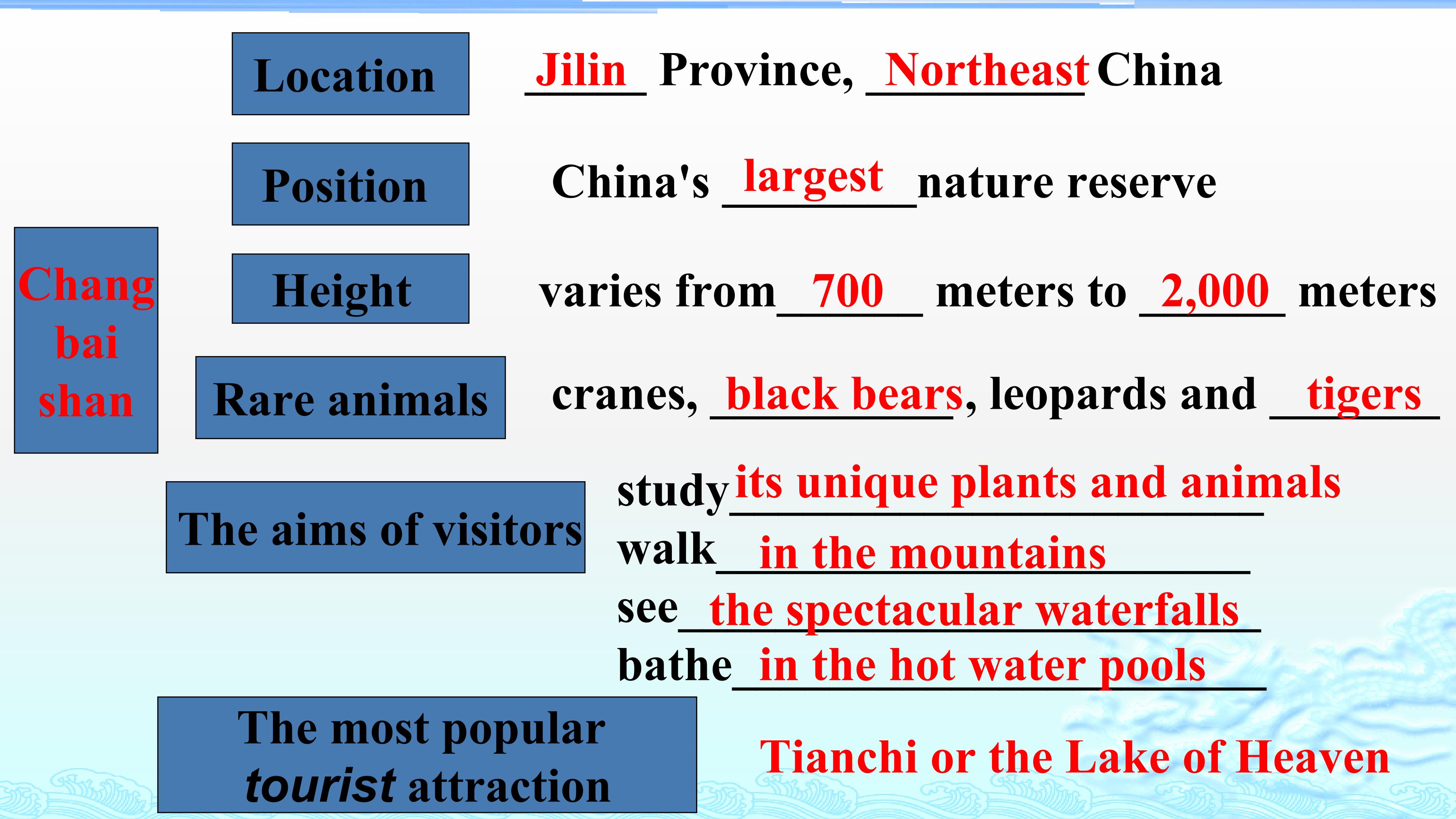 Chang bai shan

Location

Jilin Province, Northeast China

Position

China's largest nature reserve

Height

varies from 700 meters to 2,000 meters

Rare animals

cranes, black bears, leopards and tigers

The aims of visitors

study its unique plants and animals
walk in the mountains
see the spectacular waterfalls
bathe in the hot water pools

The most popular tourist attraction

Tianchi or the Lake of Heaven